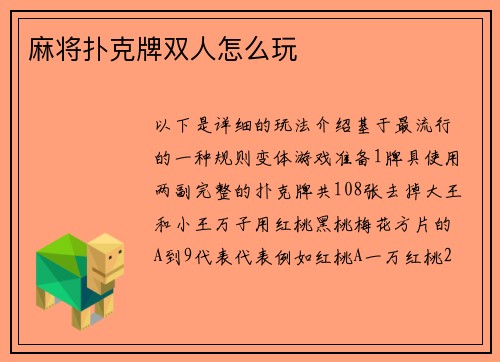 麻将扑克牌双人怎么玩

以下是详细的玩法介绍基于最流行的一种规则变体游戏准备1牌具使用两副完整的扑克牌共108张去掉大王和小王万子用红桃黑桃梅花方片的A到9代表代表例如红桃A一万红桃2